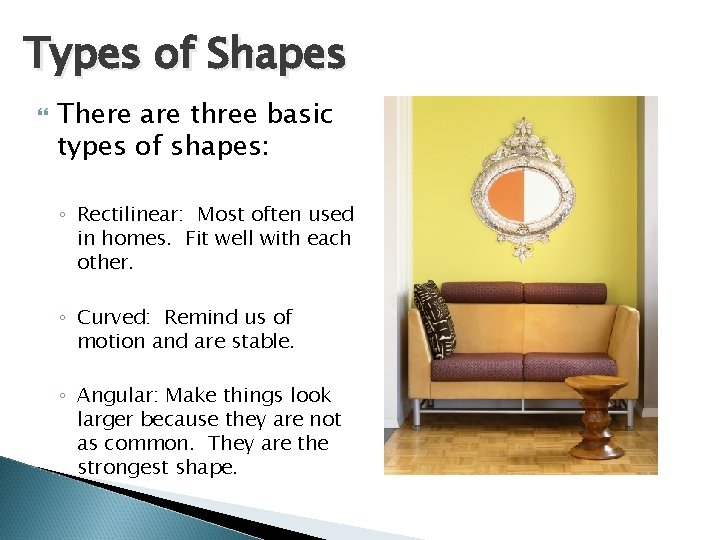 Types of Shapes

There are three basic types of shapes:

◦ Rectilinear:  Most often used in homes.  Fit well with each other.

◦ Curved:  Remind us of motion and are stable.

◦ Angular: Make things look larger because they are not as common.  They are the strongest shape.